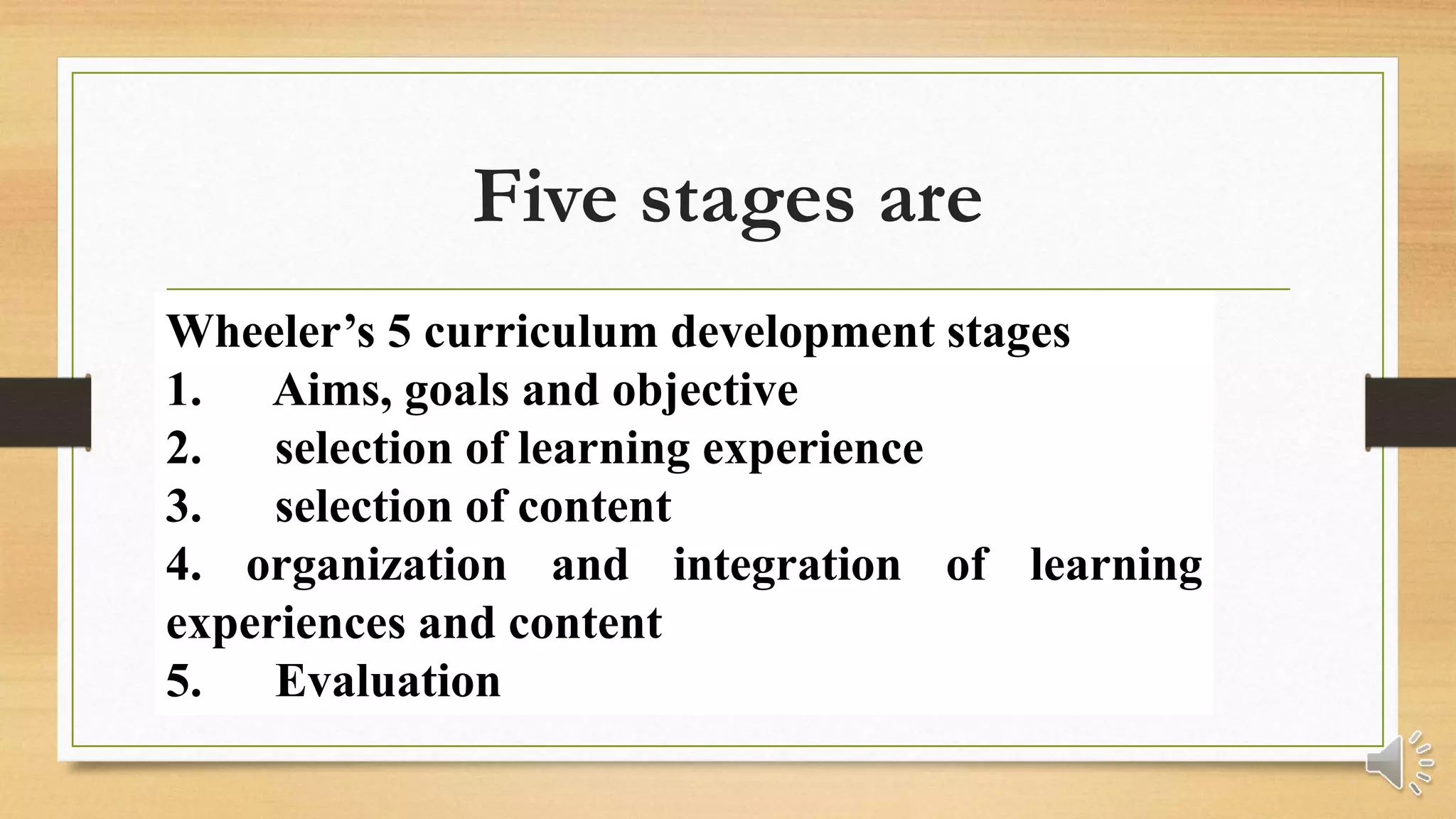 Five stages are

Wheeler’s 5 curriculum development stages
1. Aims, goals and objective
2. selection of learning experience
3. selection of content
4. organization and integration of learning experiences and content
5. Evaluation